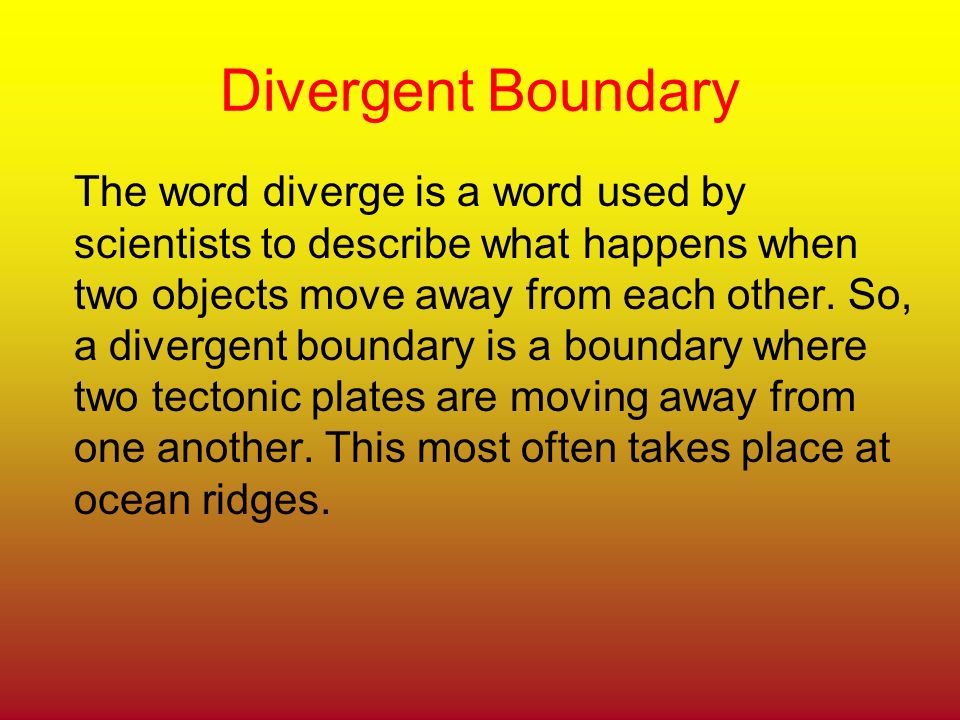 Divergent Boundary

The word diverge is a word used by scientists to describe what happens when two objects move away from each other. So, a divergent boundary is a boundary where two tectonic plates are moving away from one another. This most often takes place at ocean ridges.